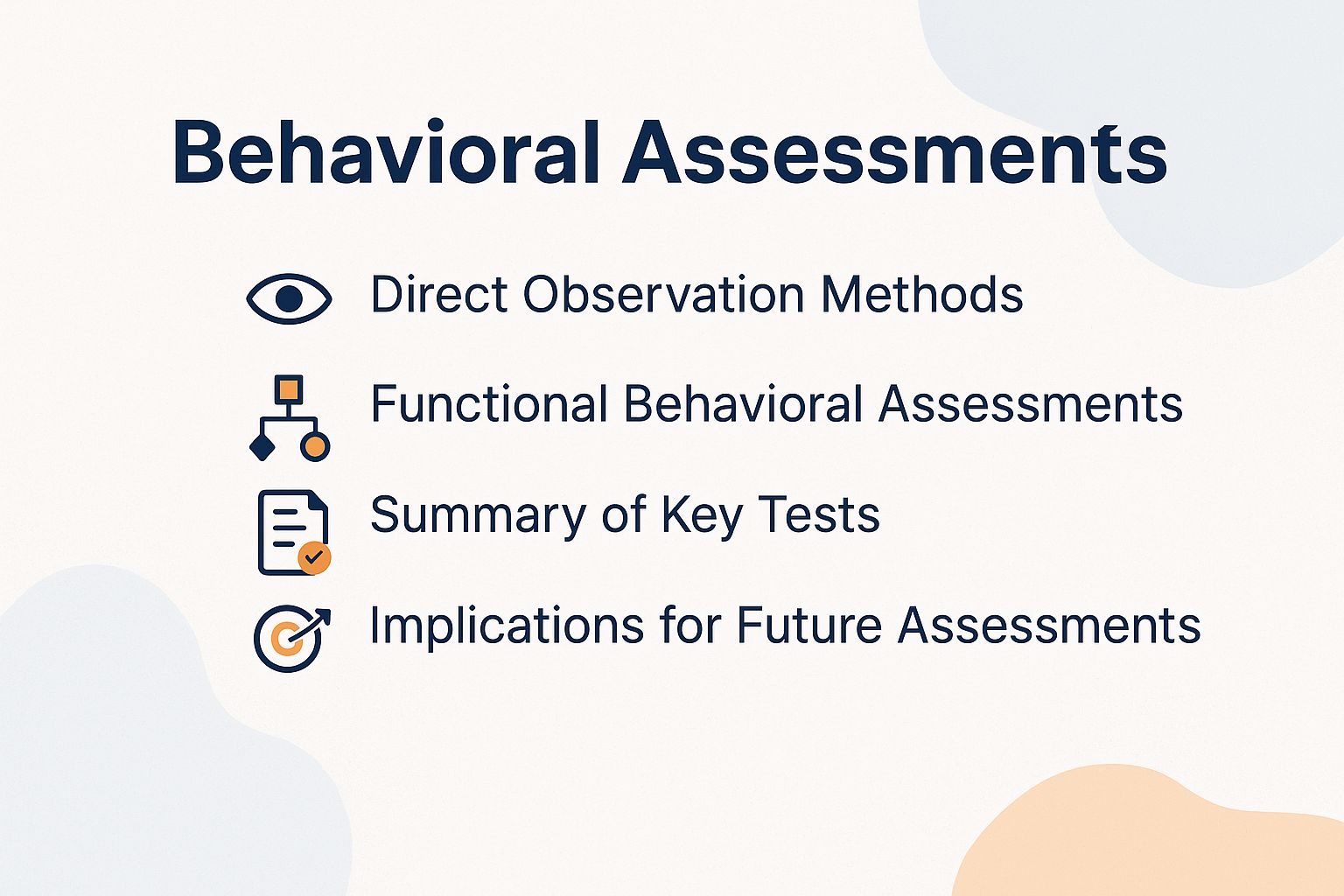 Behavioral Assessments

Direct Observation Methods

Functional Behavioral Assessments

Summary of Key Tests

Implications for Future Assessments